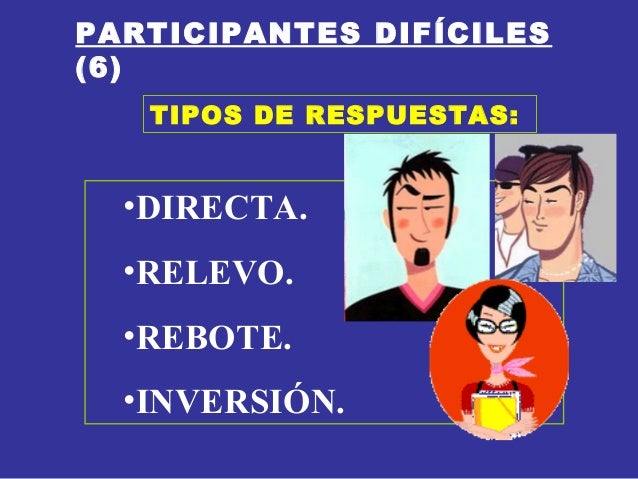 PARTICIPANTES DIFÍCILES (6)

TIPOS DE RESPUESTAS:

•DIRECTA.
•RELEVO.
•REBOTE.
•INVERSIÓN.